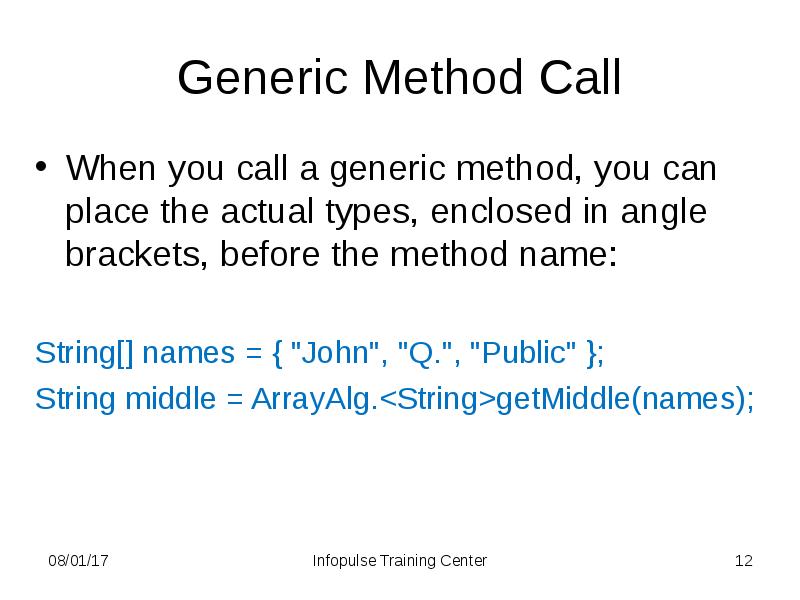 Generic Method Call

• When you call a generic method, you can place the actual types, enclosed in angle brackets, before the method name:

String[] names = { "John", "Q.", "Public" };
String middle = ArrayAlg.<String>getMiddle(names);

08/01/17 Infopulse Training Center 12